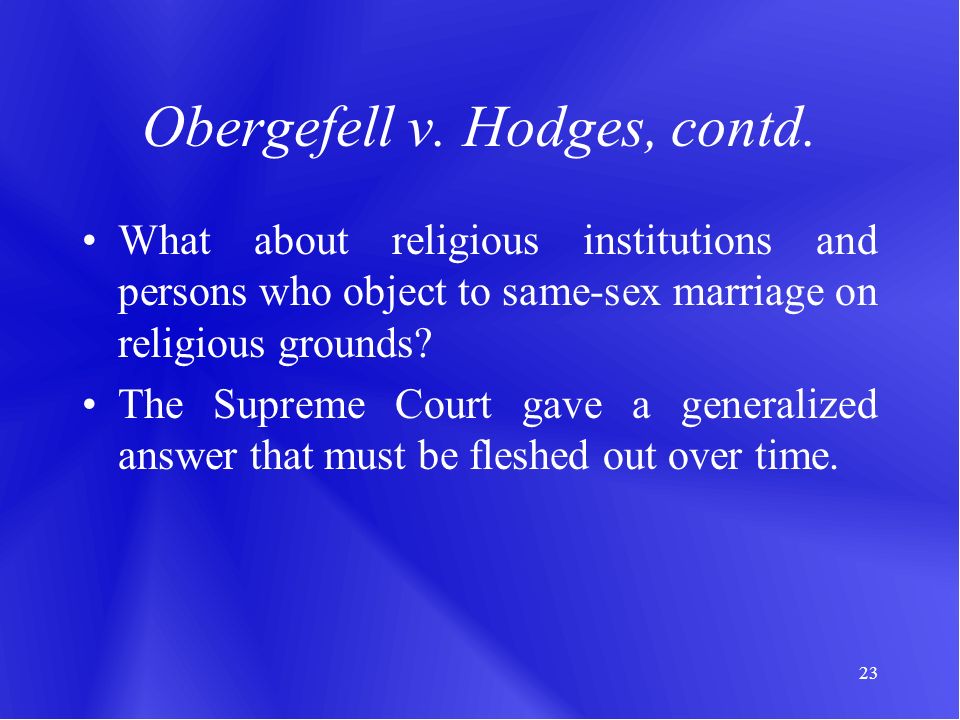 Obergefell v. Hodges, contd.

• What about religious institutions and persons who object to same-sex marriage on religious grounds?

• The Supreme Court gave a generalized answer that must be fleshed out over time.

23